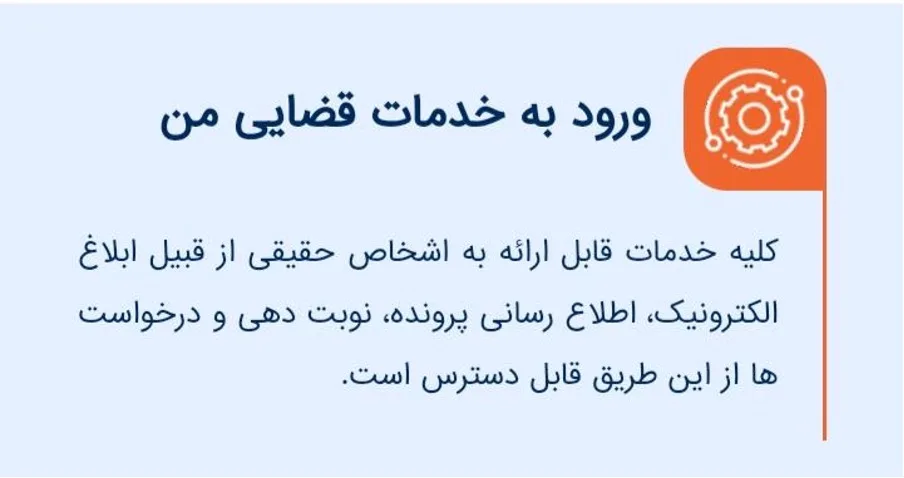 ورود به خدمات قضایی من

کلیه خدمات قابل ارائه به اشخاص حقیقی از قبیل ابلاغ الکترونیک، اطلاع رسانی پرونده، نوبت دهی و درخواست ها از این طریق قابل دسترس است.